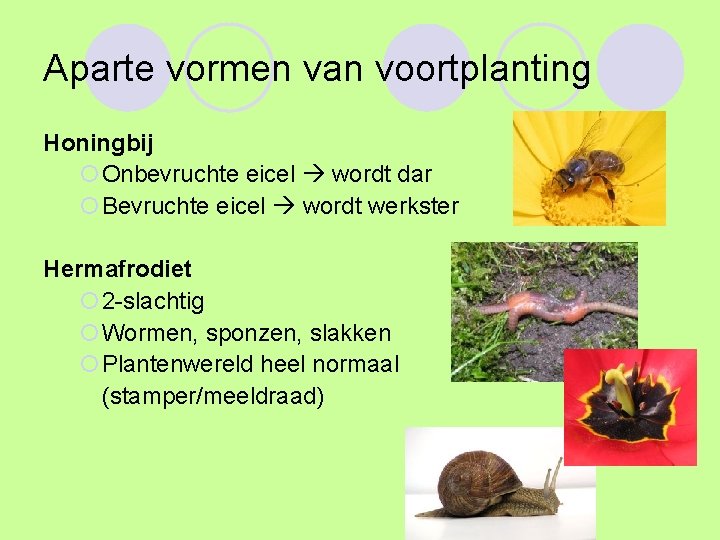 Aparte vormen van voortplanting

Honingbij
Onbevruchte eicel → wordt dar
Bevruchte eicel → wordt werkster

Hermafrodiet
2-slachtig
Wormen, sponzen, slakken
Plantenwereld heel normaal (stamper/meeldraad)